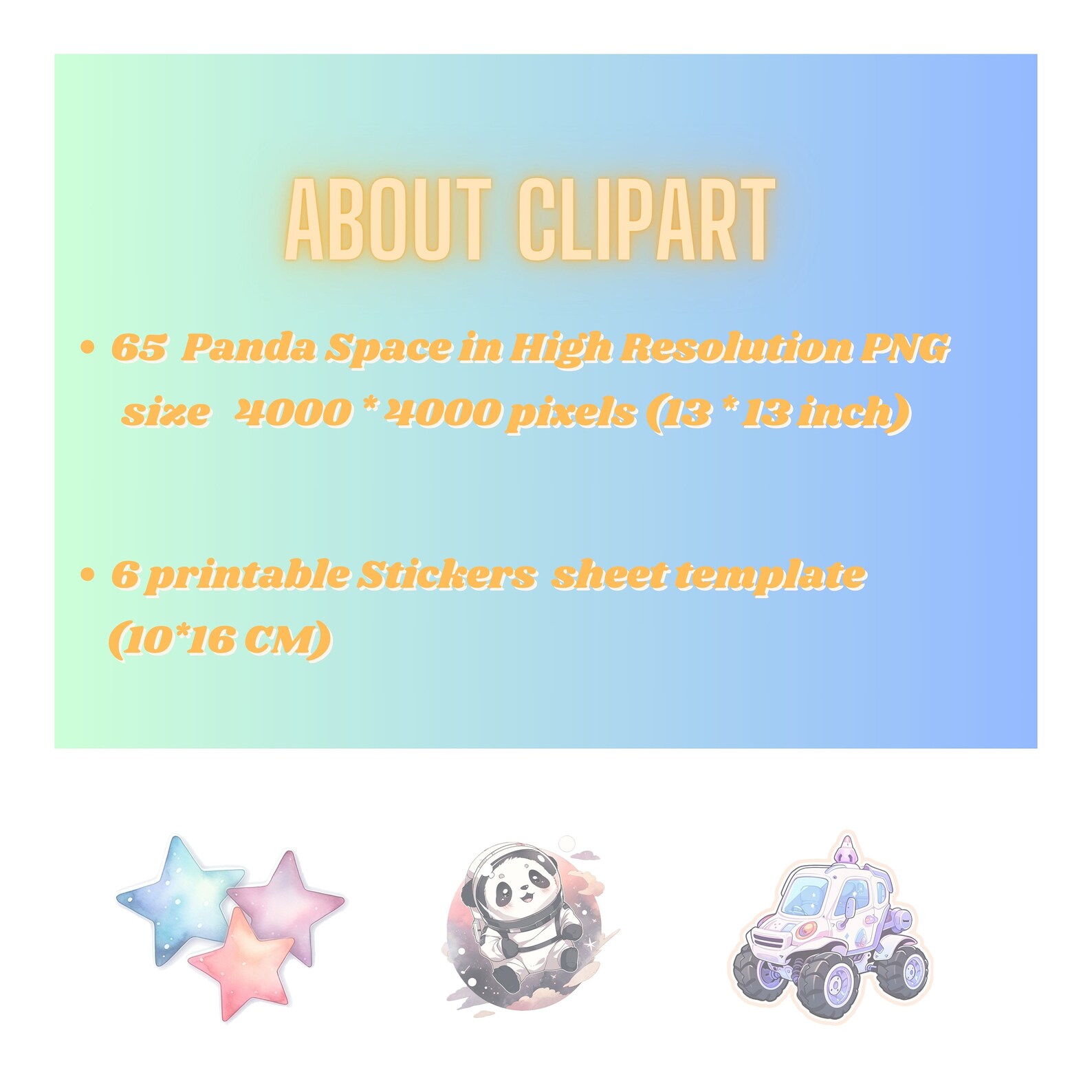 ABOUT CLIPART

• 65 Panda Space in High Resolution PNG size 4000 * 4000 pixels (13 * 13 inch)

• 6 printable Stickers sheet template (10*16 CM)